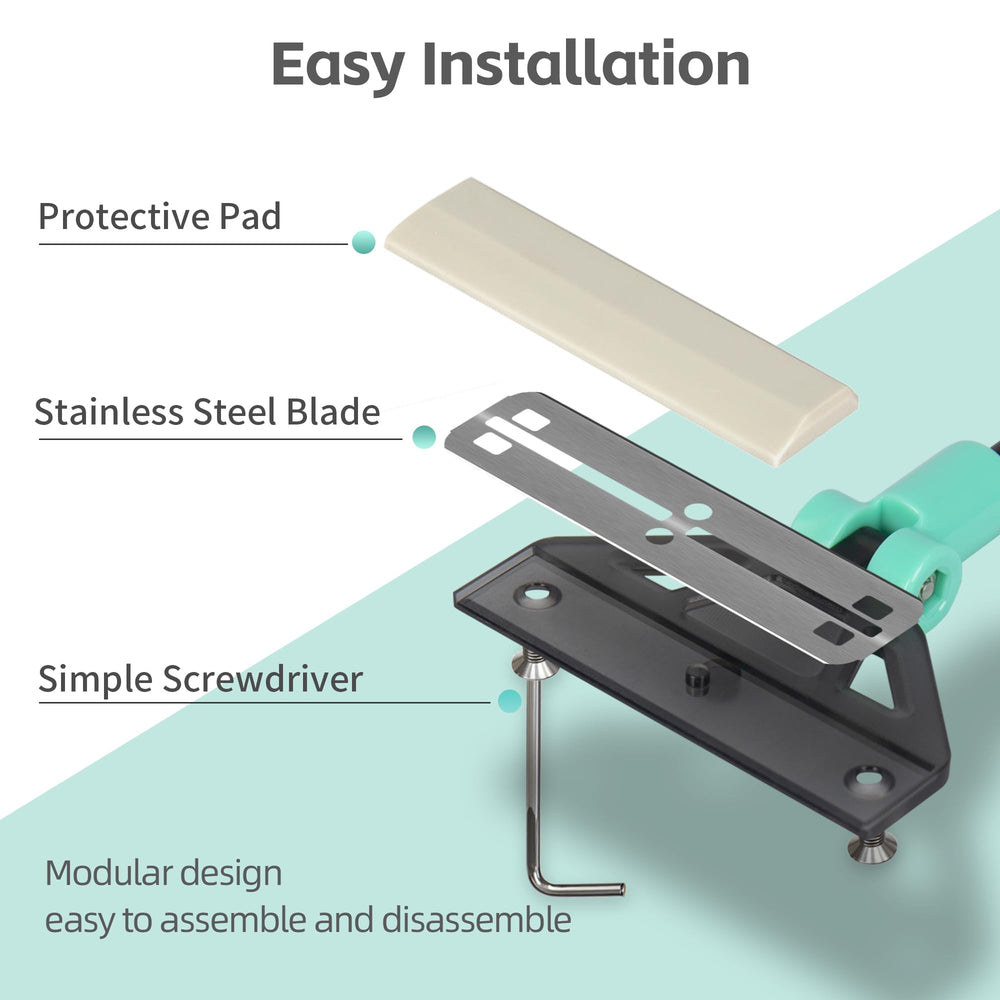 Easy Installation

Protective Pad

Stainless Steel Blade

Simple Screwdriver

Modular design
easy to assemble and disassemble